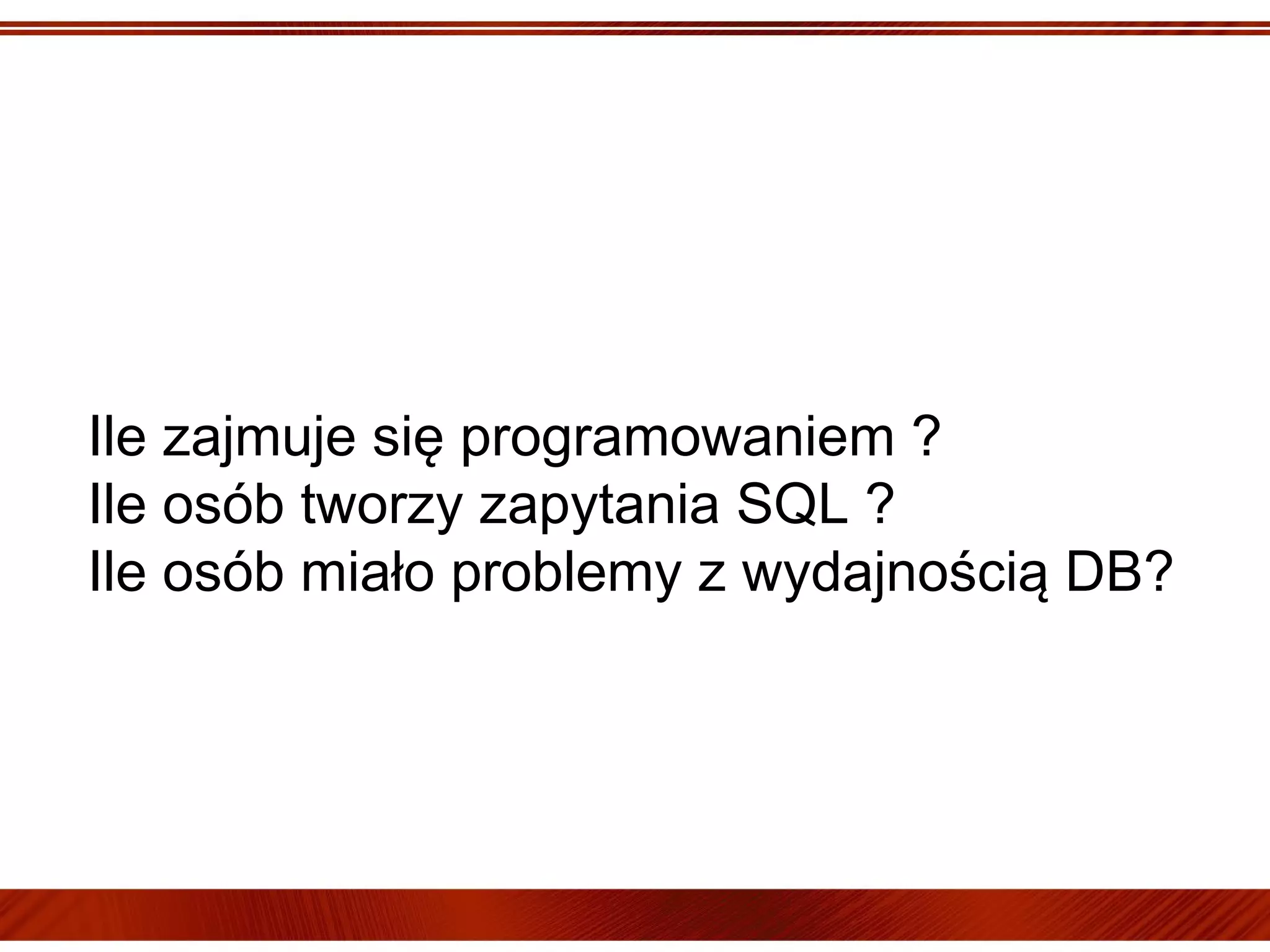 Ile zajmuje się programowaniem ?
Ile osób tworzy zapytania SQL ?
Ile osób miało problemy z wydajnością DB?